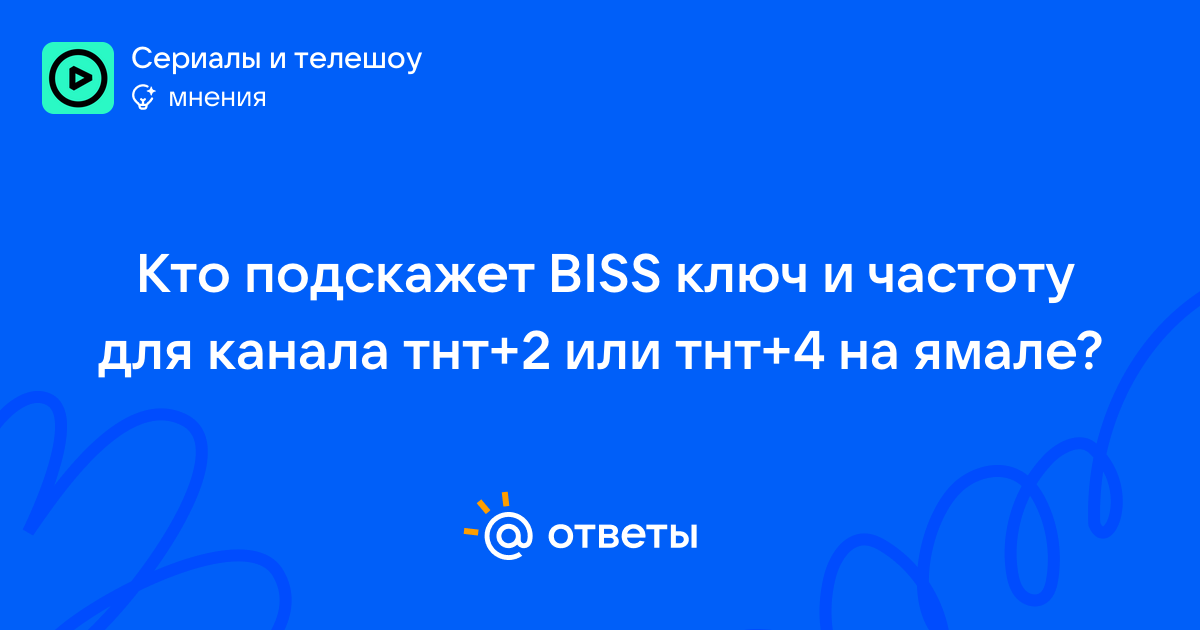 Сериалы и телешоу
мнения

Кто подскажет BISS ключ и частоту для канала тнт+2 или тнт+4 на ямале?

@ ответы